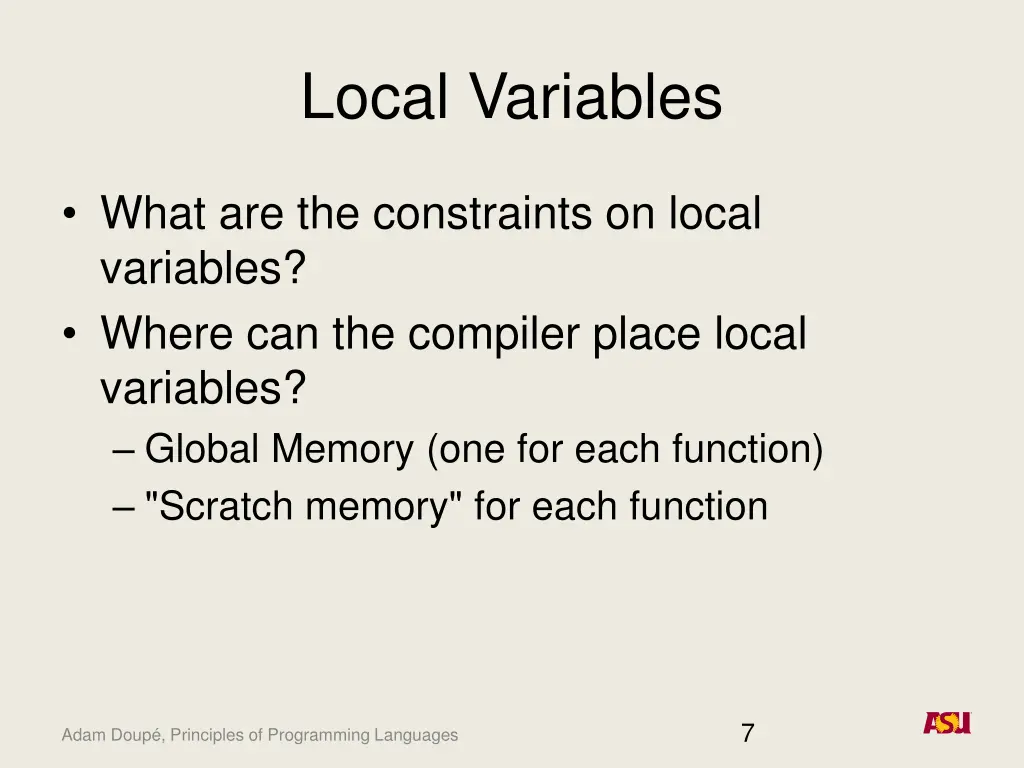 Local Variables

• What are the constraints on local variables?
• Where can the compiler place local variables?
– Global Memory (one for each function)
– "Scratch memory" for each function

Adam Doupé, Principles of Programming Languages

7

ASU